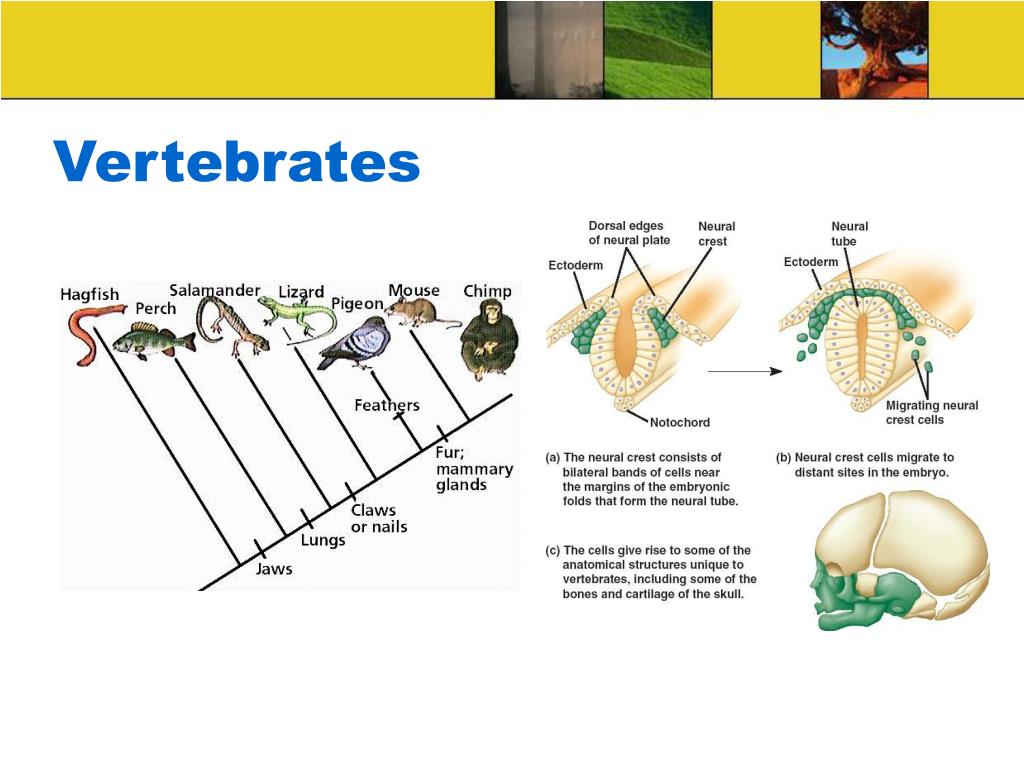 Vertebrates

Hagfish
Perch
Salamander
Lizard
Pigeon
Mouse
Chimp
Feathers
Fur; mammary glands
Claws or nails
Lungs
Jaws

Dorsal edges of neural plate
Neural crest
Ectoderm
Notochord
Neural tube
Ectoderm
Migrating neural crest cells

(a) The neural crest consists of bilateral bands of cells near the margins of the embryonic folds that form the neural tube.

(b) Neural crest cells migrate to distant sites in the embryo.

(c) The cells give rise to some of the anatomical structures unique to vertebrates, including some of the bones and cartilage of the skull.